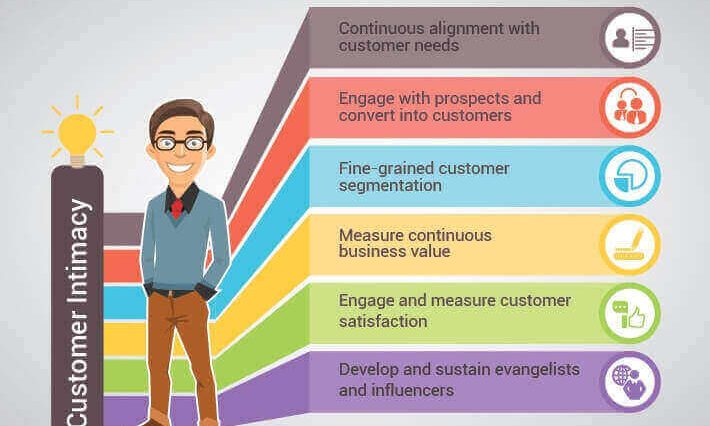 Customer Intimacy

Continuous alignment with customer needs

Engage with prospects and convert into customers

Fine-grained customer segmentation

Measure continuous business value

Engage and measure customer satisfaction

Develop and sustain evangelists and influencers